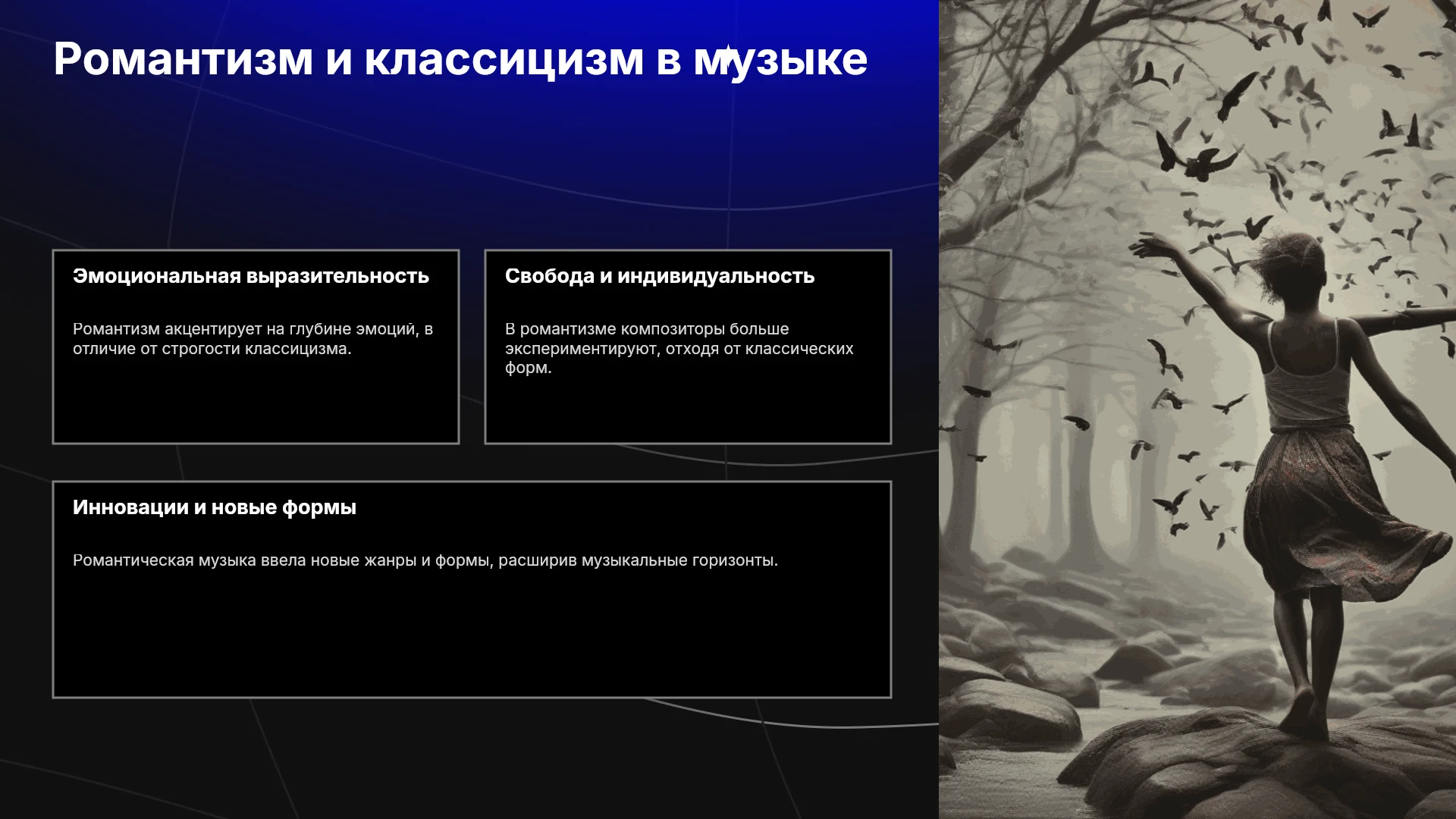 Романтизм и классицизм в музыке

Эмоциональная выразительность

Романтизм акцентирует на глубине эмоций, в отличие от строгости классицизма.

Свобода и индивидуальность

В романтизме композиторы больше экспериментируют, отходя от классических форм.

Инновации и новые формы

Романтическая музыка ввела новые жанры и формы, расширив музыкальные горизонты.